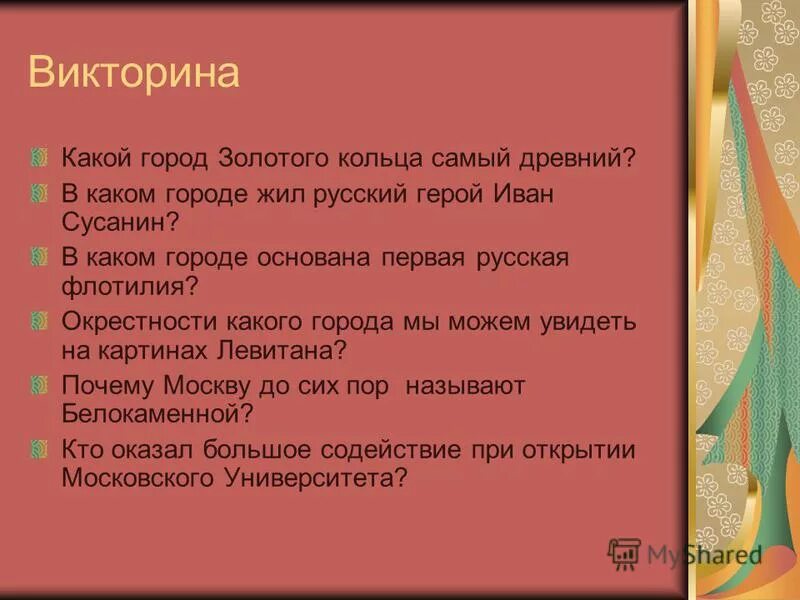 Викторина

Какой город Золотого кольца самый древний?

В каком городе жил русский герой Иван Сусанин?

В каком городе основана первая русская флотилия?

Окрестности какого города мы можем увидеть на картинах Левитана?

Почему Москву до сих пор называют Белокаменной?

Кто оказал большое содействие при открытии Московского Университета?

MyShared